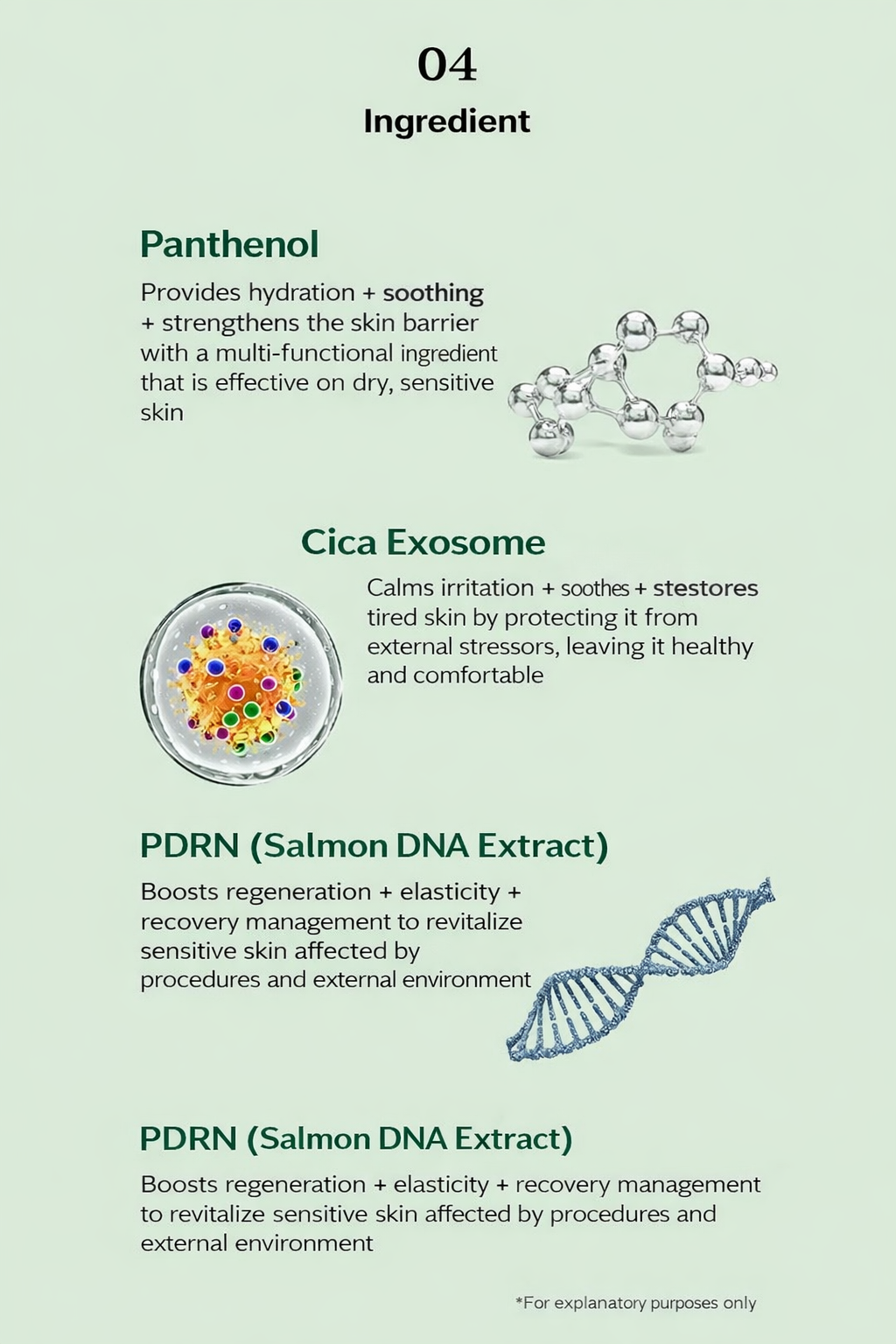 04

Ingredient

Panthenol

Provides hydration + soothing + strengthens the skin barrier with a multi-functional ingredient that is effective on dry, sensitive skin

Cica Exosome

Calms irritation + soothes + stestores tired skin by protecting it from external stressors, leaving it healthy and comfortable

PDRN (Salmon DNA Extract)

Boosts regeneration + elasticity + recovery management to revitalize sensitive skin affected by procedures and external environment

PDRN (Salmon DNA Extract)

Boosts regeneration + elasticity + recovery management to revitalize sensitive skin affected by procedures and external environment

*For explanatory purposes only